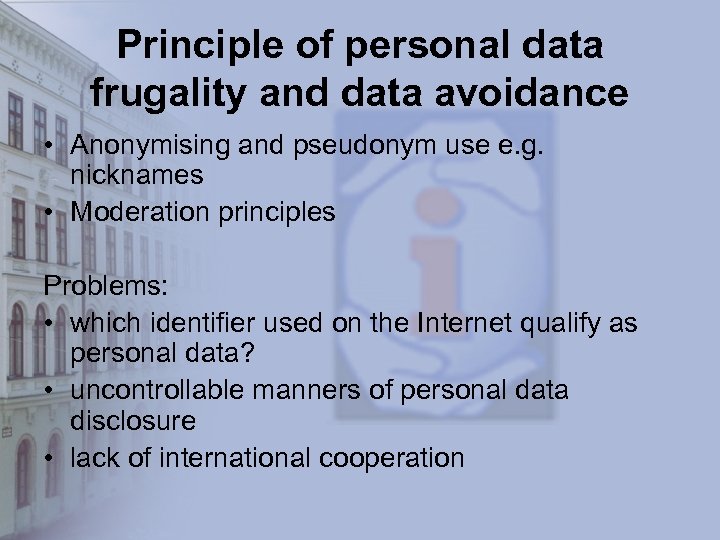 Principle of personal data frugality and data avoidance

• Anonymising and pseudonym use e.g. nicknames
• Moderation principles

Problems:
• which identifier used on the Internet qualify as personal data?
• uncontrollable manners of personal data disclosure
• lack of international cooperation